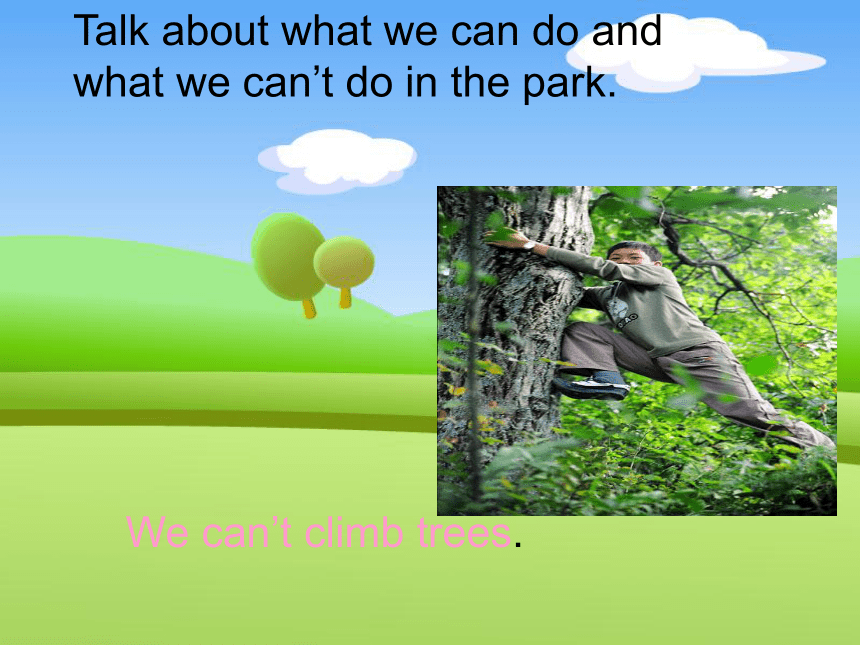 Talk about what we can do and what we can’t do in the park.

We can’t climb trees.